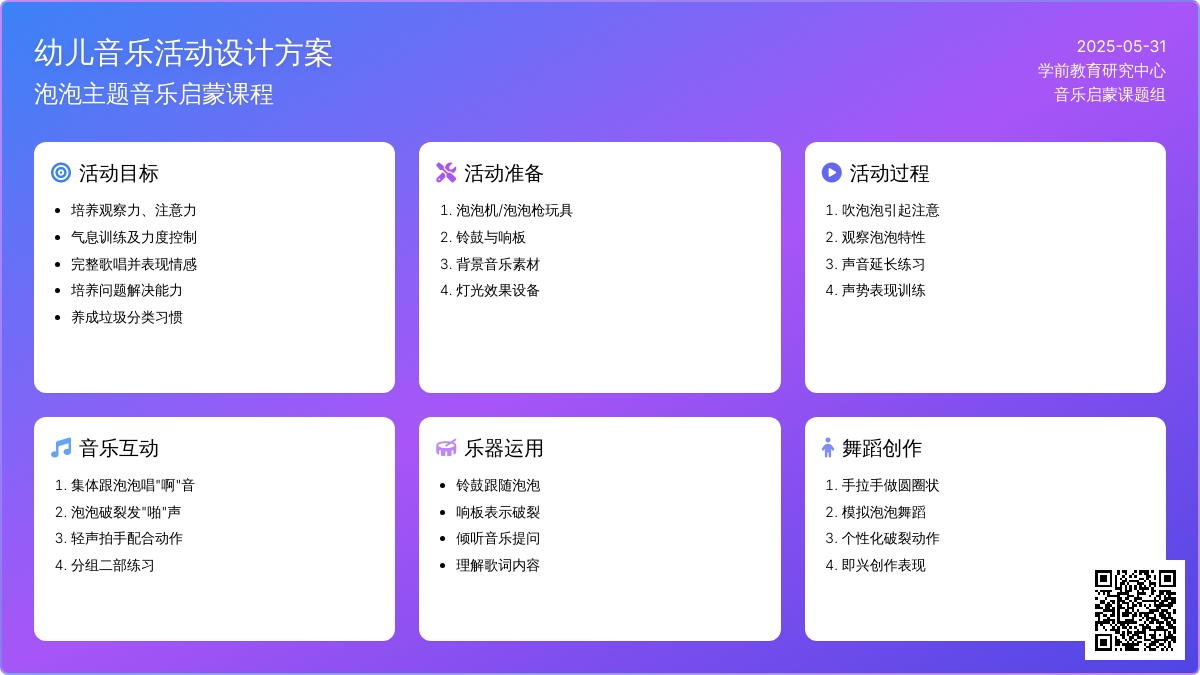 幼儿音乐活动设计方案
泡泡主题音乐启蒙课程

2025-05-31
学前教育研究中心
音乐启蒙课题组

活动目标
- 培养观察力、注意力
- 气息训练及力度控制
- 完整歌唱并表现情感
- 培养问题解决能力
- 养成垃圾分类习惯

活动准备
1. 泡泡机/泡泡枪玩具
2. 铃鼓与响板
3. 背景音乐素材
4. 灯光效果设备

活动过程
1. 吹泡泡引起注意
2. 观察泡泡特性
3. 声音延长练习
4. 声势表现训练

音乐互动
1. 集体跟泡泡唱"啊"音
2. 泡泡破裂发"啪"声
3. 轻声拍手配合动作
4. 分组二部练习

乐器运用
- 铃鼓跟随泡泡
- 响板表示破裂
- 倾听音乐提问
- 理解歌词内容

舞蹈创作
1. 手拉手做圆圈状
2. 模拟泡泡舞蹈
3. 个性化破裂动作
4. 即兴创作表现